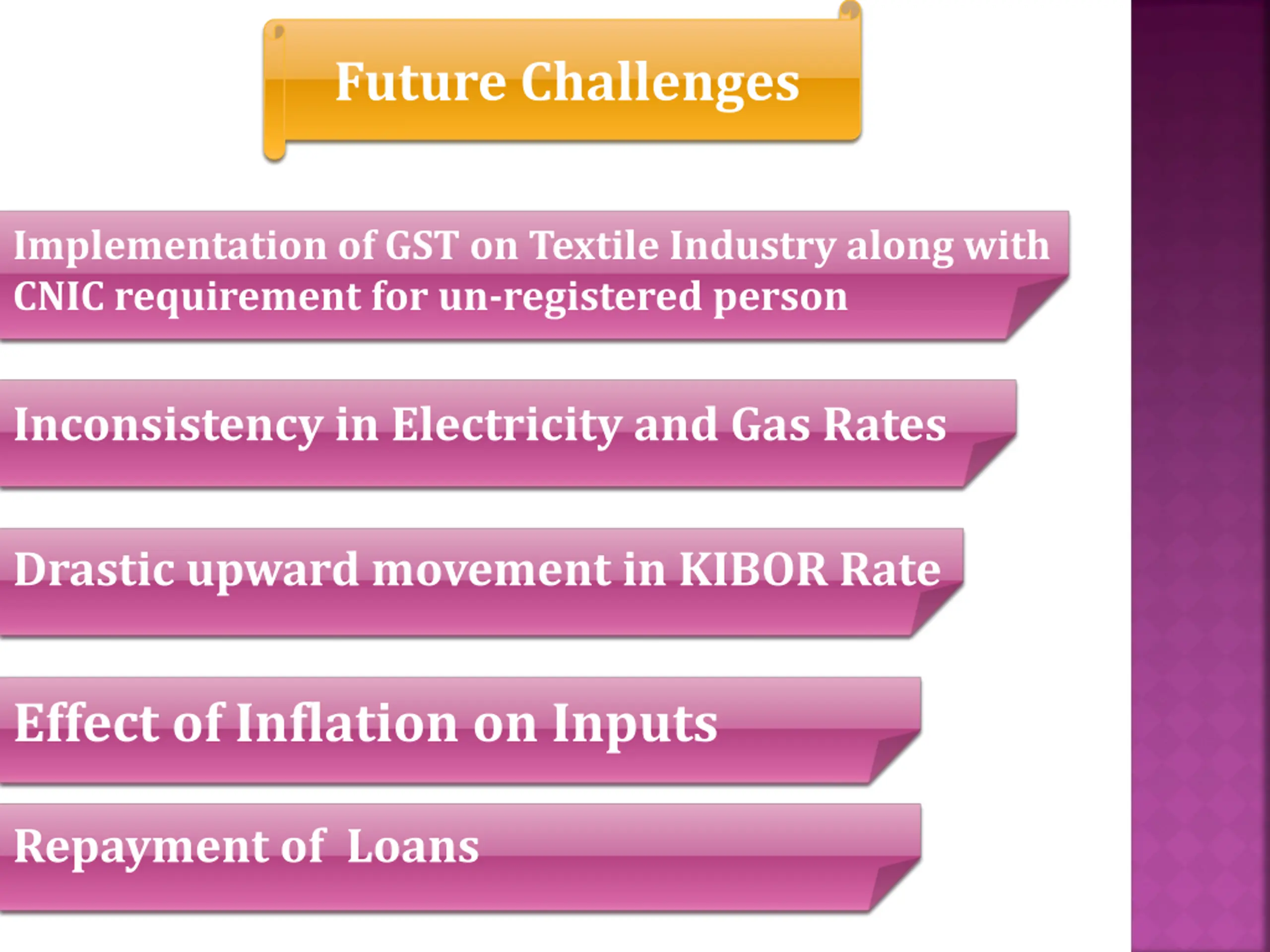 Future Challenges

Implementation of GST on Textile Industry along with CNIC requirement for un-registered person

Inconsistency in Electricity and Gas Rates

Drastic upward movement in KIBOR Rate

Effect of Inflation on Inputs

Repayment of Loans